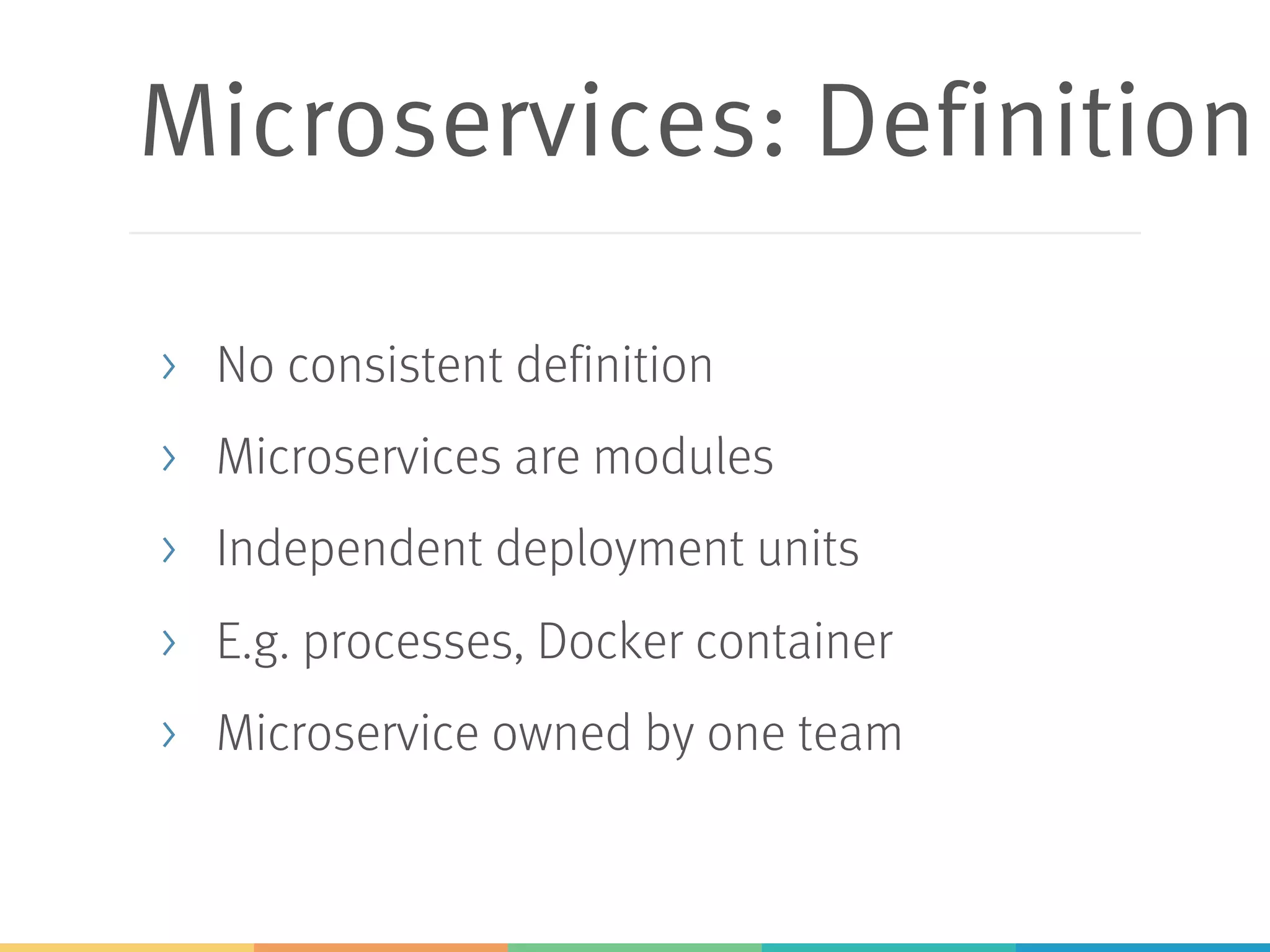 Microservices: Definition

› No consistent definition
› Microservices are modules
› Independent deployment units
› E.g. processes, Docker container
› Microservice owned by one team